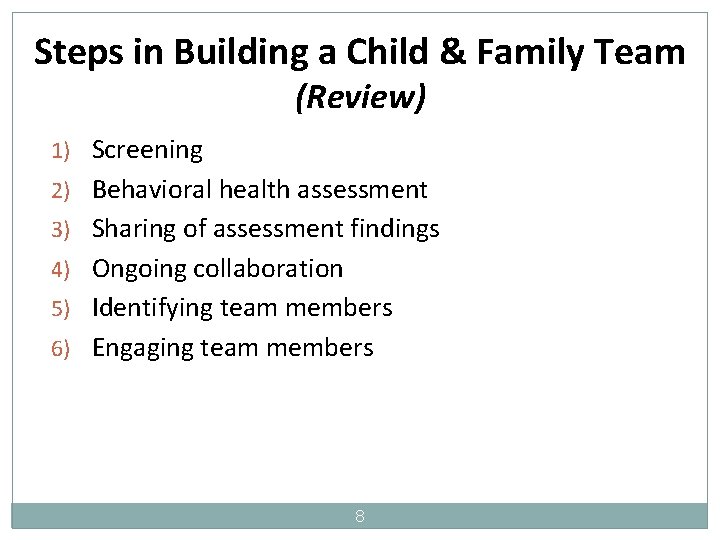 Steps in Building a Child & Family Team
(Review)

1) Screening
2) Behavioral health assessment
3) Sharing of assessment findings
4) Ongoing collaboration
5) Identifying team members
6) Engaging team members

8